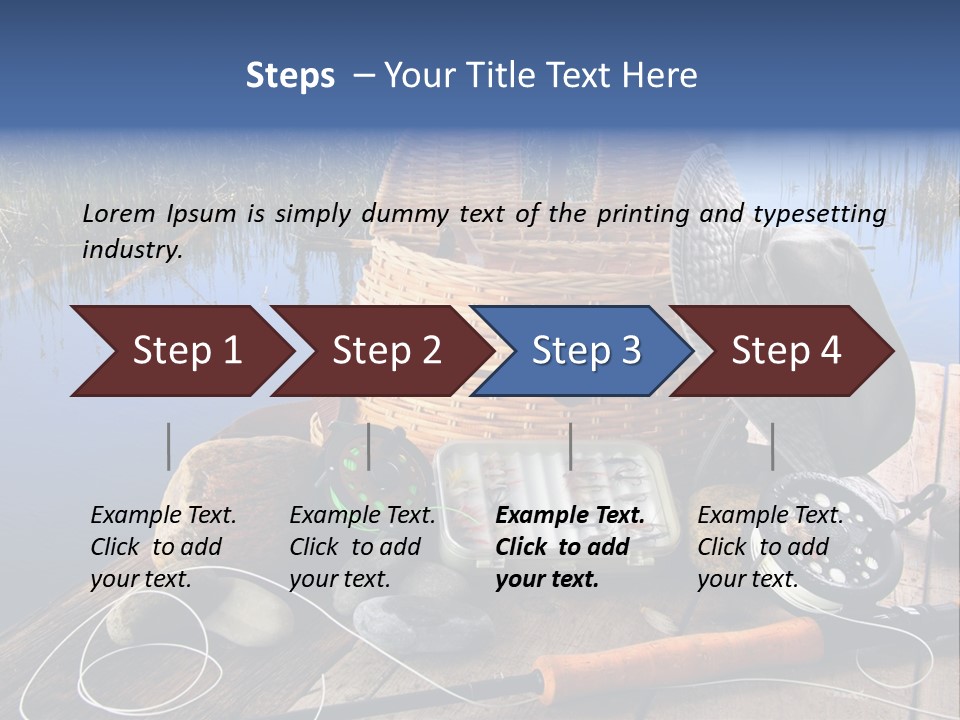 Steps – Your Title Text Here

Lorem Ipsum is simply dummy text of the printing and typesetting industry.

Step 1

Step 2

Step 3

Step 4

Example Text. Click to add your text.

Example Text. Click to add your text.

Example Text. Click to add your text.

Example Text. Click to add your text.